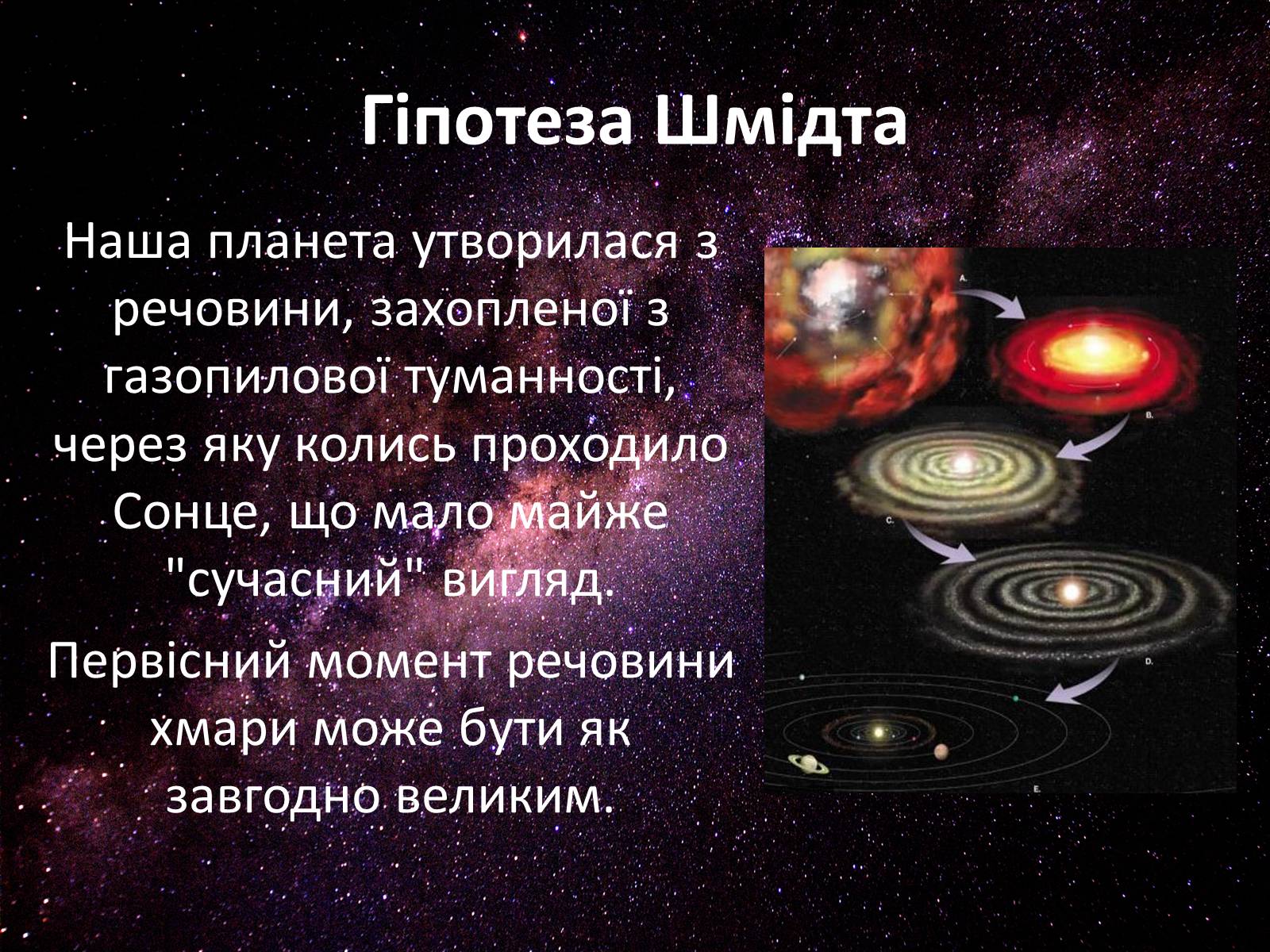 Гіпотеза Шмідта

Наша планета утворилася з речовини, захопленої з газопилової туманності, через яку колись проходило Сонце, що мало майже "сучасний" вигляд.

Первісний момент речовини хмари може бути як завгодно великим.

A.

B.

C.

D.

E.